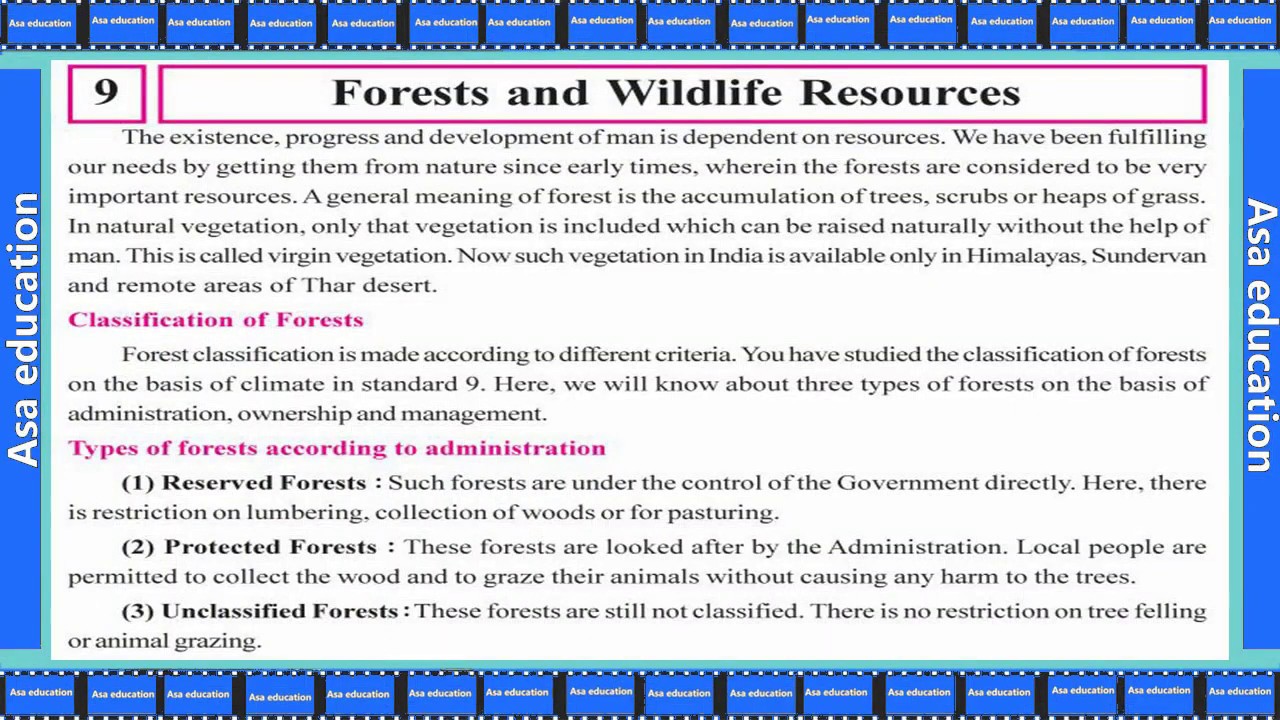 Asa education Asa education Asa education Asa education Asa education Asa education Asa education Asa education Asa education Asa education Asa education Asa education Asa education Asa education Asa education Asa education

Asa education

9

Forests and Wildlife Resources

The existence, progress and development of man is dependent on resources. We have been fulfilling our needs by getting them from nature since early times, wherein the forests are considered to be very important resources. A general meaning of forest is the accumulation of trees, scrubs or heaps of grass. In natural vegetation, only that vegetation is included which can be raised naturally without the help of man. This is called virgin vegetation. Now such vegetation in India is available only in Himalayas, Sundervan and remote areas of Thar desert.

Classification of Forests

Forest classification is made according to different criteria. You have studied the classification of forests on the basis of climate in standard 9. Here, we will know about three types of forests on the basis of administration, ownership and management.

Types of forests according to administration

(1) Reserved Forests : Such forests are under the control of the Government directly. Here, there is restriction on lumbering, collection of woods or for pasturing.

(2) Protected Forests : These forests are looked after by the Administration. Local people are permitted to collect the wood and to graze their animals without causing any harm to the trees.

(3) Unclassified Forests : These forests are still not classified. There is no restriction on tree felling or animal grazing.

Asa education

Asa education Asa education Asa education Asa education Asa education Asa education Asa education Asa education Asa education Asa education Asa education Asa education Asa education Asa education Asa education Asa education